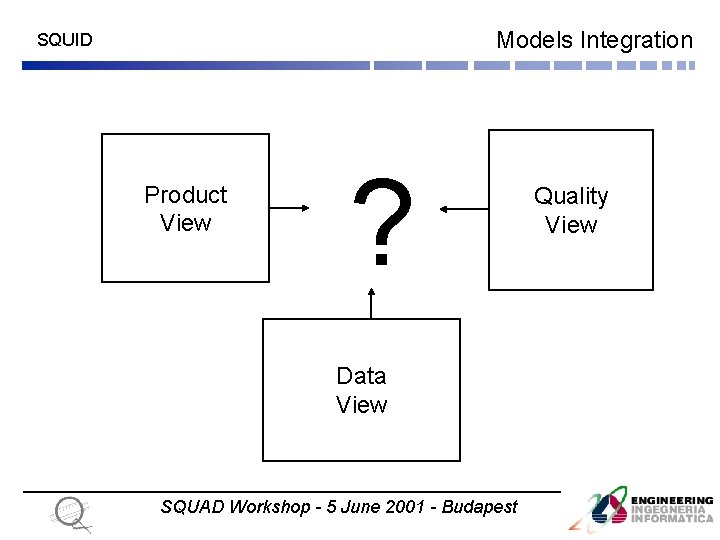 SQUID

Models Integration

Product View

?

Quality View

Data View

SQUAD Workshop - 5 June 2001 - Budapest

ENGINEERING
INGEGNERIA
INFORMATICA